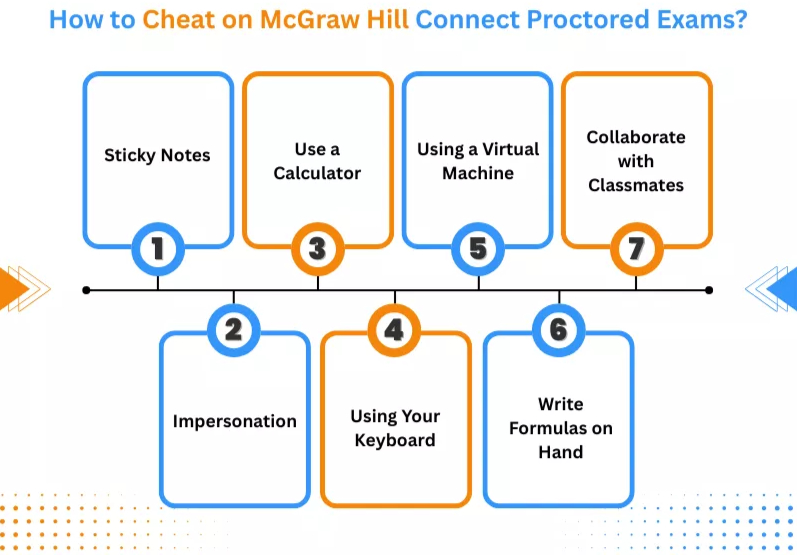 How to Cheat on McGraw Hill Connect Proctored Exams?

Sticky Notes

1

Use a Calculator

3

Using a Virtual Machine

5

Collaborate with Classmates

7

2

Impersonation

4

Using Your Keyboard

6

Write Formulas on Hand